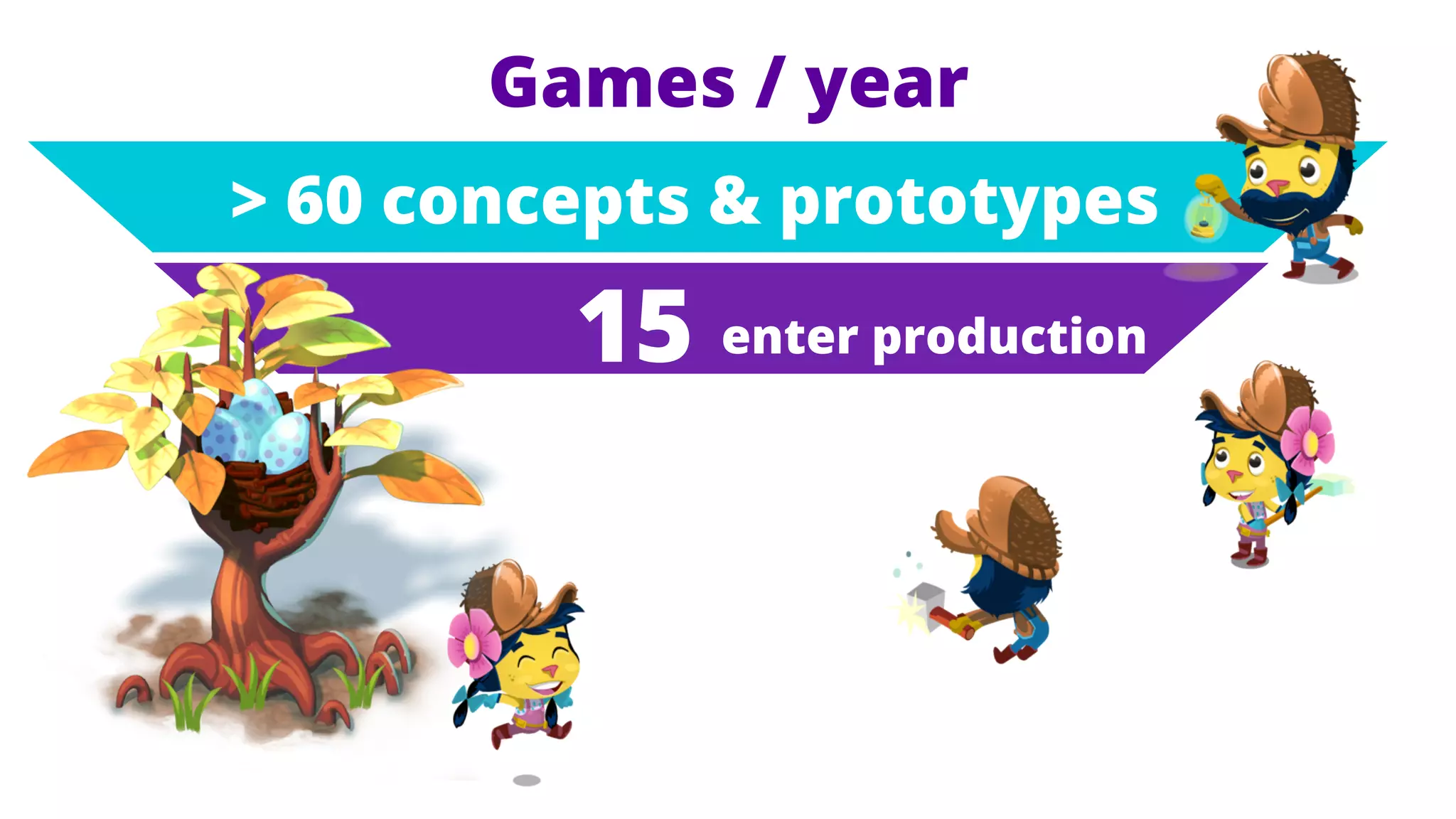 Games / year

> 60 concepts & prototypes

15 enter production